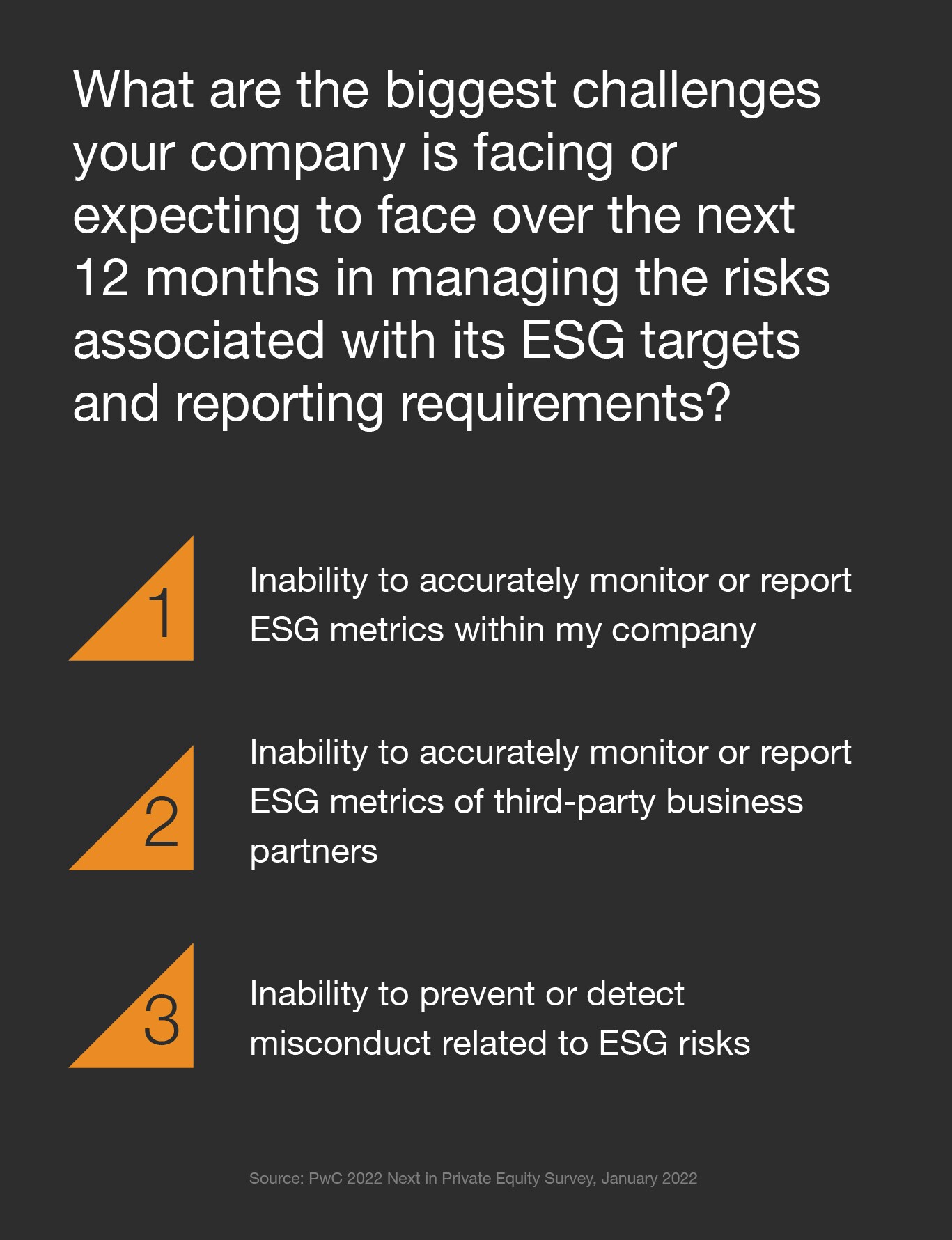 What are the biggest challenges your company is facing or expecting to face over the next 12 months in managing the risks associated with its ESG targets and reporting requirements?

1 Inability to accurately monitor or report ESG metrics within my company

2 Inability to accurately monitor or report ESG metrics of third-party business partners

3 Inability to prevent or detect misconduct related to ESG risks

Source: PwC 2022 Next in Private Equity Survey, January 2022